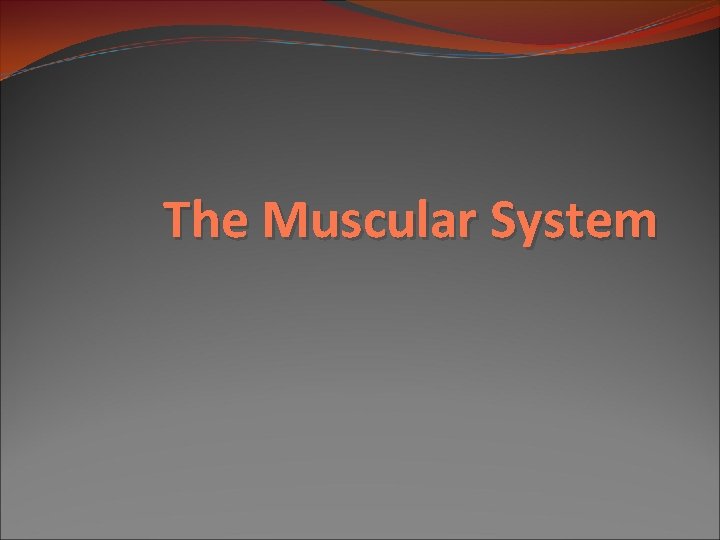 The Muscular System